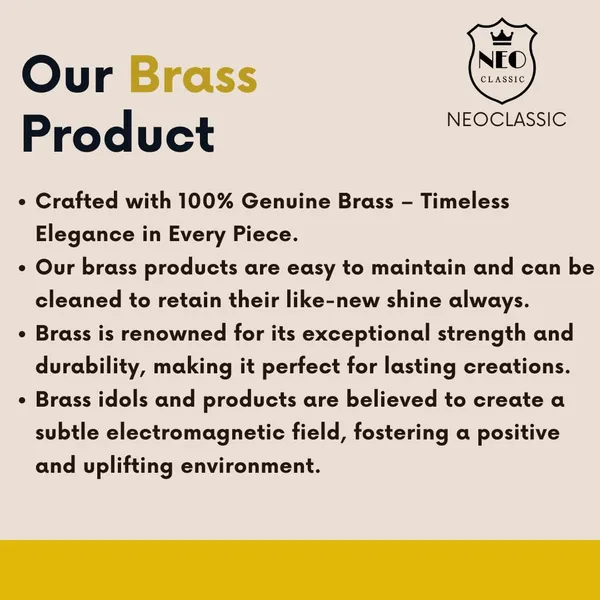 Our Brass Product

NEO
CLASSIC
NEOCLASSIC

• Crafted with 100% Genuine Brass – Timeless Elegance in Every Piece.
• Our brass products are easy to maintain and can be cleaned to retain their like-new shine always.
• Brass is renowned for its exceptional strength and durability, making it perfect for lasting creations.
• Brass idols and products are believed to create a subtle electromagnetic field, fostering a positive and uplifting environment.